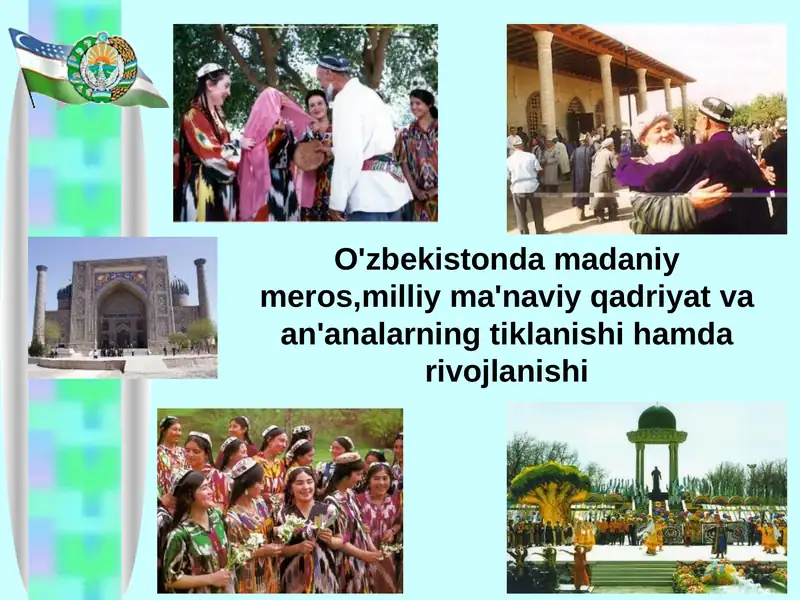 O'zbekistonda madaniy meros,milliy ma'naviy qadriyat va an'analarning tiklanishi hamda rivojlanishi